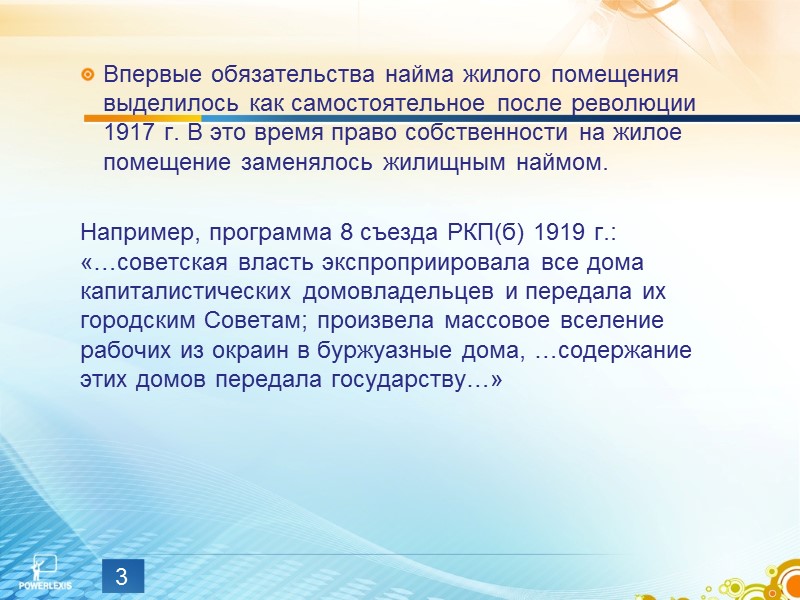 Впервые обязательства найма жилого помещения выделилось как самостоятельное после революции 1917 г. В это время право собственности на жилое помещение заменялось жилищным наймом.

Например, программа 8 съезда РКП(б) 1919 г.: «…советская власть экспроприировала все дома капиталистических домовладельцев и передала их городским Советам; произвела массовое вселение рабочих из окраин в буржуазные дома, …содержание этих домов передала государству…»

POWERLEXIS

3